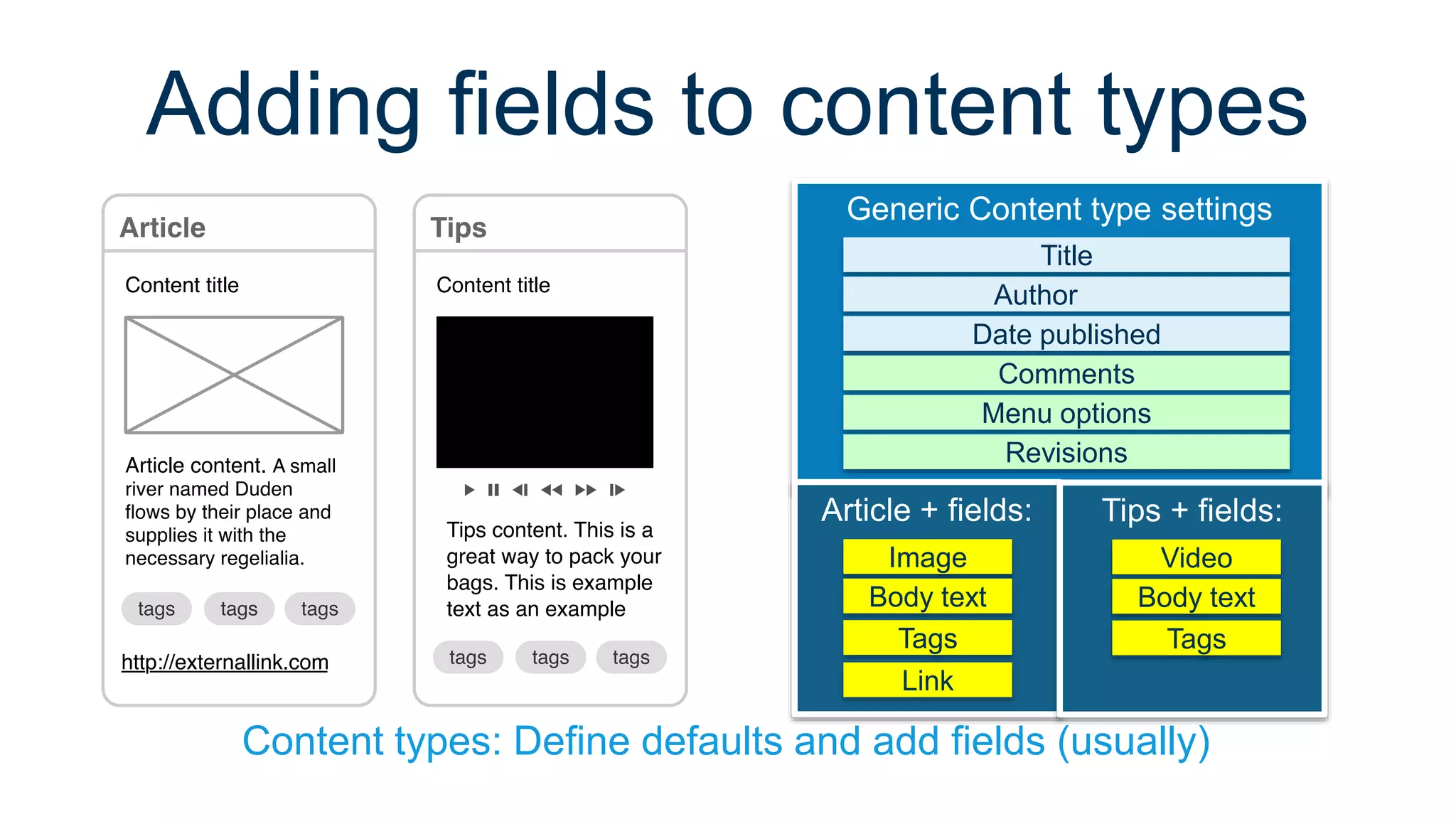 Adding fields to content types

Article

Content title

Article content. A small river named Duden flows by their place and supplies it with the necessary regelialia.

tags tags tags

http://externallink.com

Tips

Content title

Tips content. This is a great way to pack your bags. This is example text as an example

tags tags tags

Generic Content type settings
Title
Author
Date published
Comments
Menu options
Revisions

Article + fields:
Image
Body text
Tags
Link

Tips + fields:
Video
Body text
Tags

Content types: Define defaults and add fields (usually)